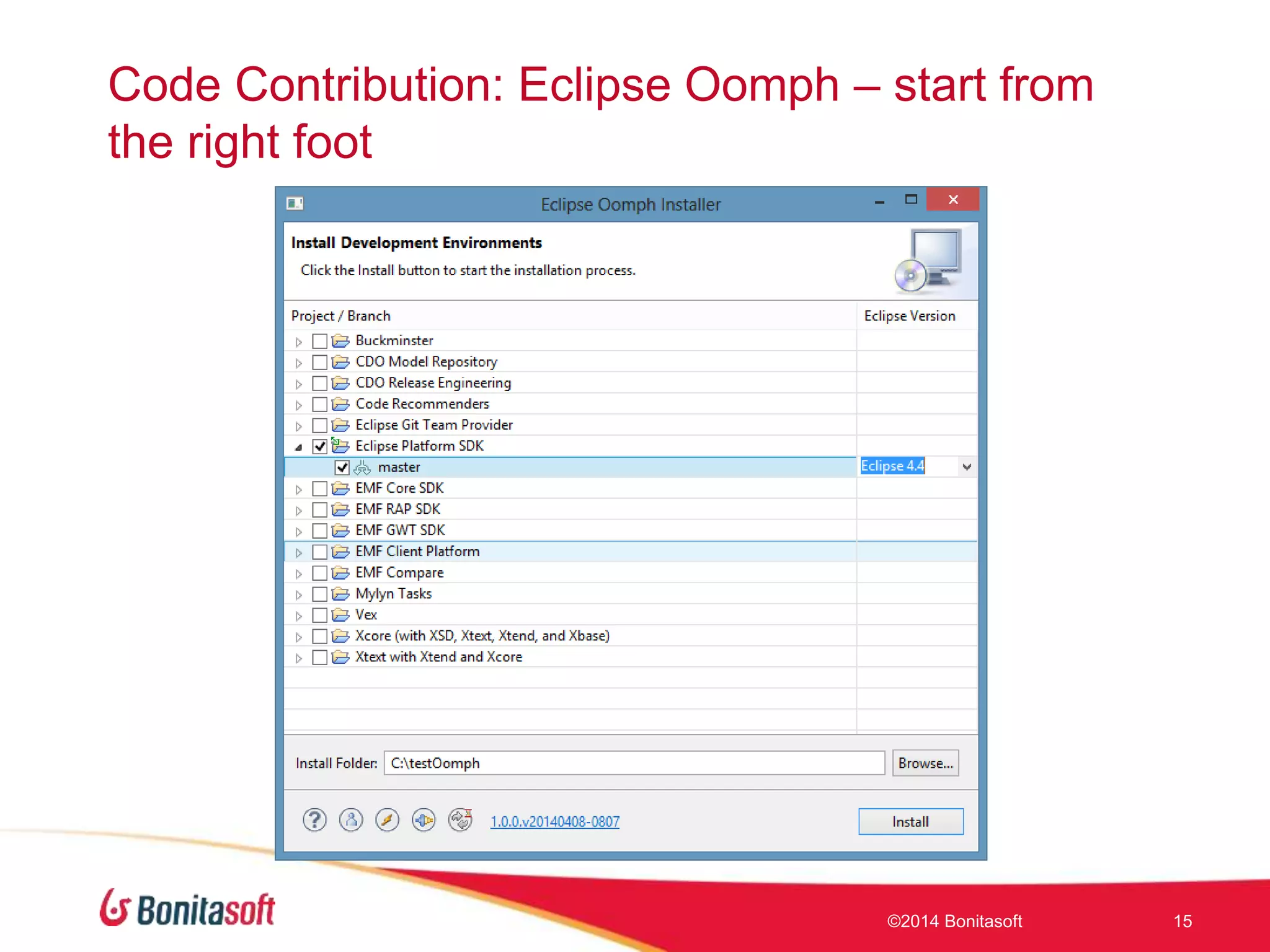 Code Contribution: Eclipse Oomph – start from the right foot

Eclipse Oomph Installer

Install Development Environments

Click the Install button to start the installation process.

| Project / Branch | Eclipse Version |
|---|---|
| Buckminster | |
| CDO Model Repository | |
| CDO Release Engineering | |
| Code Recommenders | |
| Eclipse Git Team Provider | |
| Eclipse Platform SDK | |
| master | Eclipse 4.4 |
| EMF Core SDK | |
| EMF RAP SDK | |
| EMF GWT SDK | |
| EMF Client Platform | |
| EMF Compare | |
| Mylyn Tasks | |
| Vex | |
| Xcore (with XSD, Xtext, Xtend, and Xbase) | |
| Xtext with Xtend and Xcore | |

Install Folder: C:\testOomph Browse...

1.0.0.v20140408-0807 Install

Bonitasoft

©2014 Bonitasoft 15